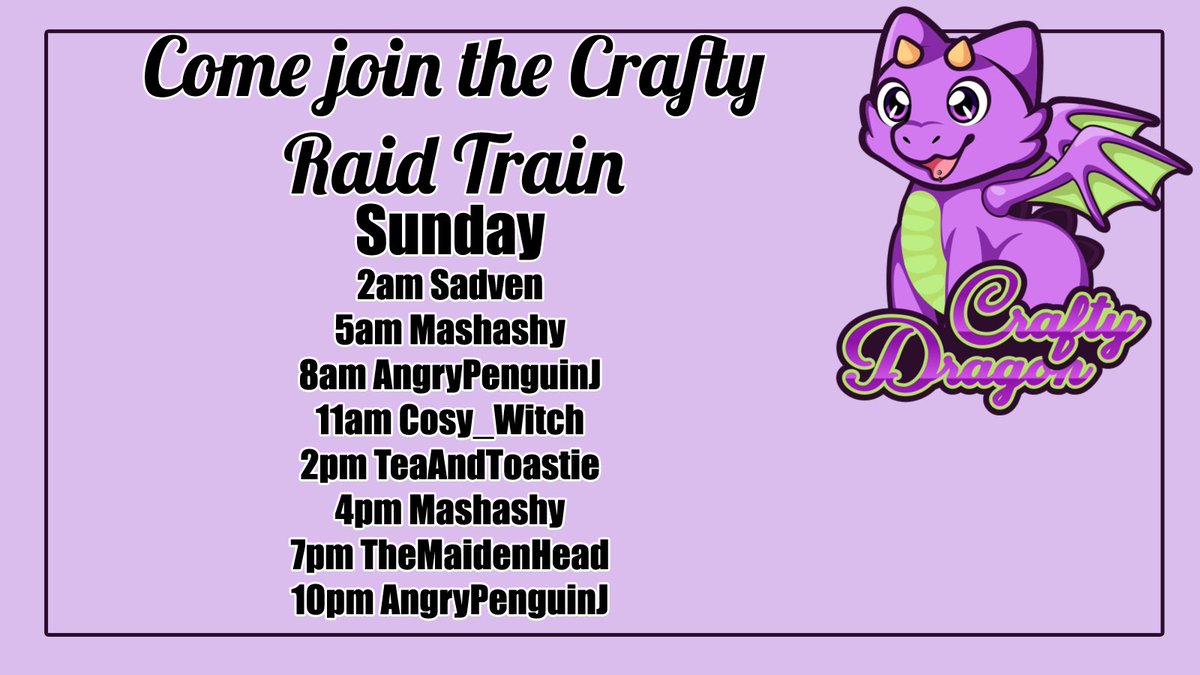 Come join the Crafty Raid Train

Sunday

2am Sadven
5am Mashashy
8am AngryPenguinJ
11am Cosy_Witch
2pm TeaAndToastie
4pm Mashashy
7pm TheMaidenHead
10pm AngryPenguinJ

Crafty Dragon